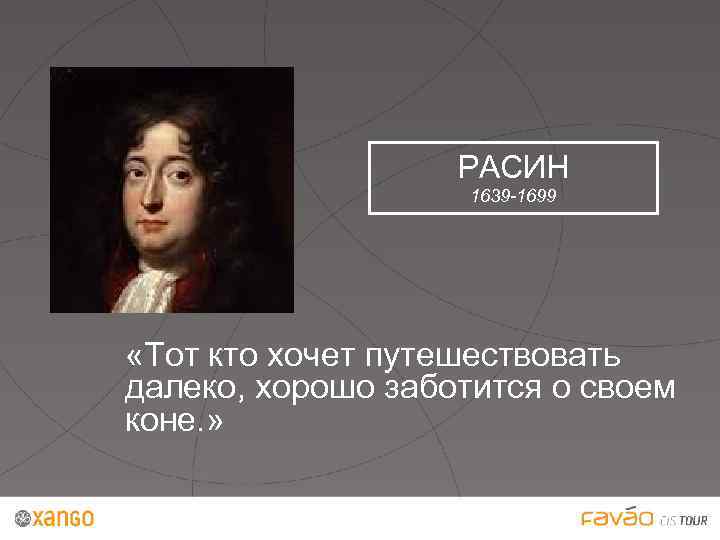 РАСИН
1639-1699

«Тот кто хочет путешествовать далеко, хорошо заботится о своем коне.»

xango

favão CIS TOUR